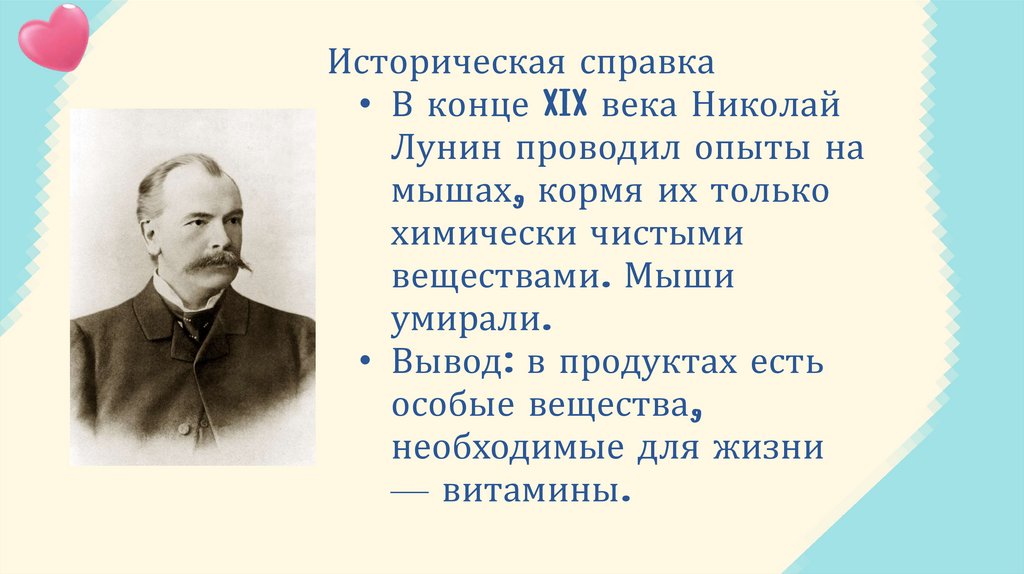 Историческая справка

• В конце XIX века Николай Лунин проводил опыты на мышах, кормя их только химически чистыми веществами. Мыши умирали.

• Вывод: в продуктах есть особые вещества, необходимые для жизни — витамины.